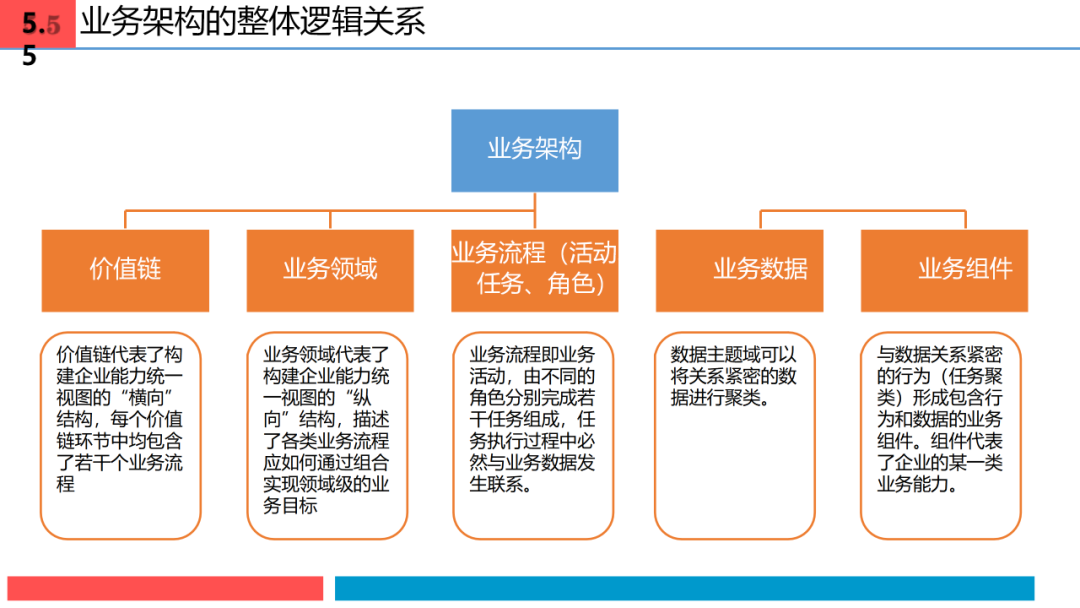 5.5
5 业务架构的整体逻辑关系

业务架构

价值链

业务领域

业务流程（活动任务、角色）

业务数据

业务组件

价值链代表了构建企业能力统一视图的“横向”结构，每个价值链环节中均包含了若干个业务流程

业务领域代表了构建企业能力统一视图的“纵向”结构，描述了各类业务流程应如何通过组合实现领域级的业务目标

业务流程即业务活动，由不同的角色分别完成若干任务组成，任务执行过程中必然与业务数据发生联系。

数据主题域可以将关系紧密的数据进行聚类。

与数据关系紧密的行为（任务聚类）形成包含行为和数据的业务组件。组件代表了企业的某一类业务能力。